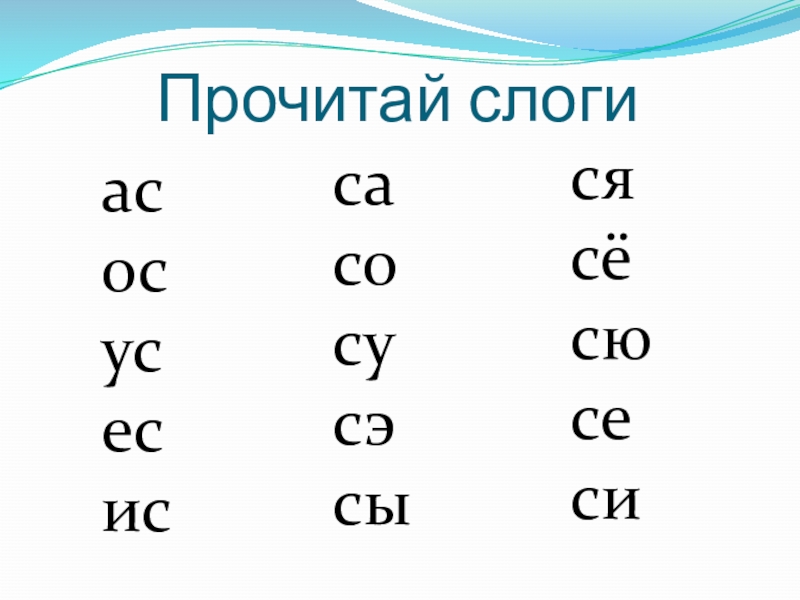 Прочитай слоги

ас
ос
ус
ес
ис

са
со
су
сэ
сы

ся
сё
сю
се
си